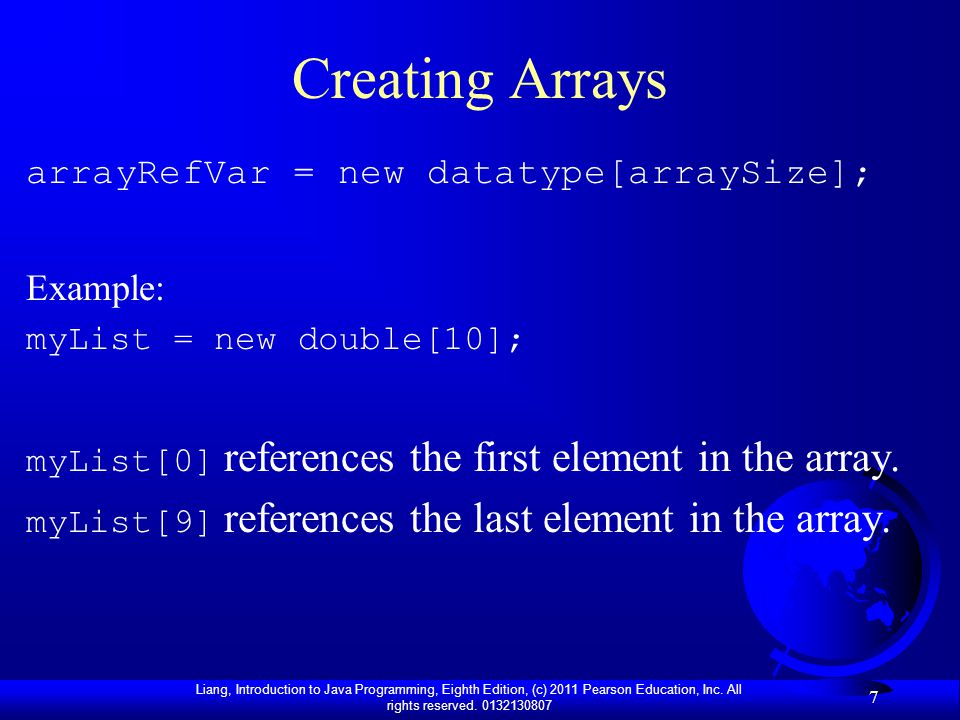 Creating Arrays

arrayRefVar = new datatype[arraySize];

Example:
myList = new double[10];

myList[0] references the first element in the array.
myList[9] references the last element in the array.

Liang, Introduction to Java Programming, Eighth Edition, (c) 2011 Pearson Education, Inc. All rights reserved. 0132130807

7